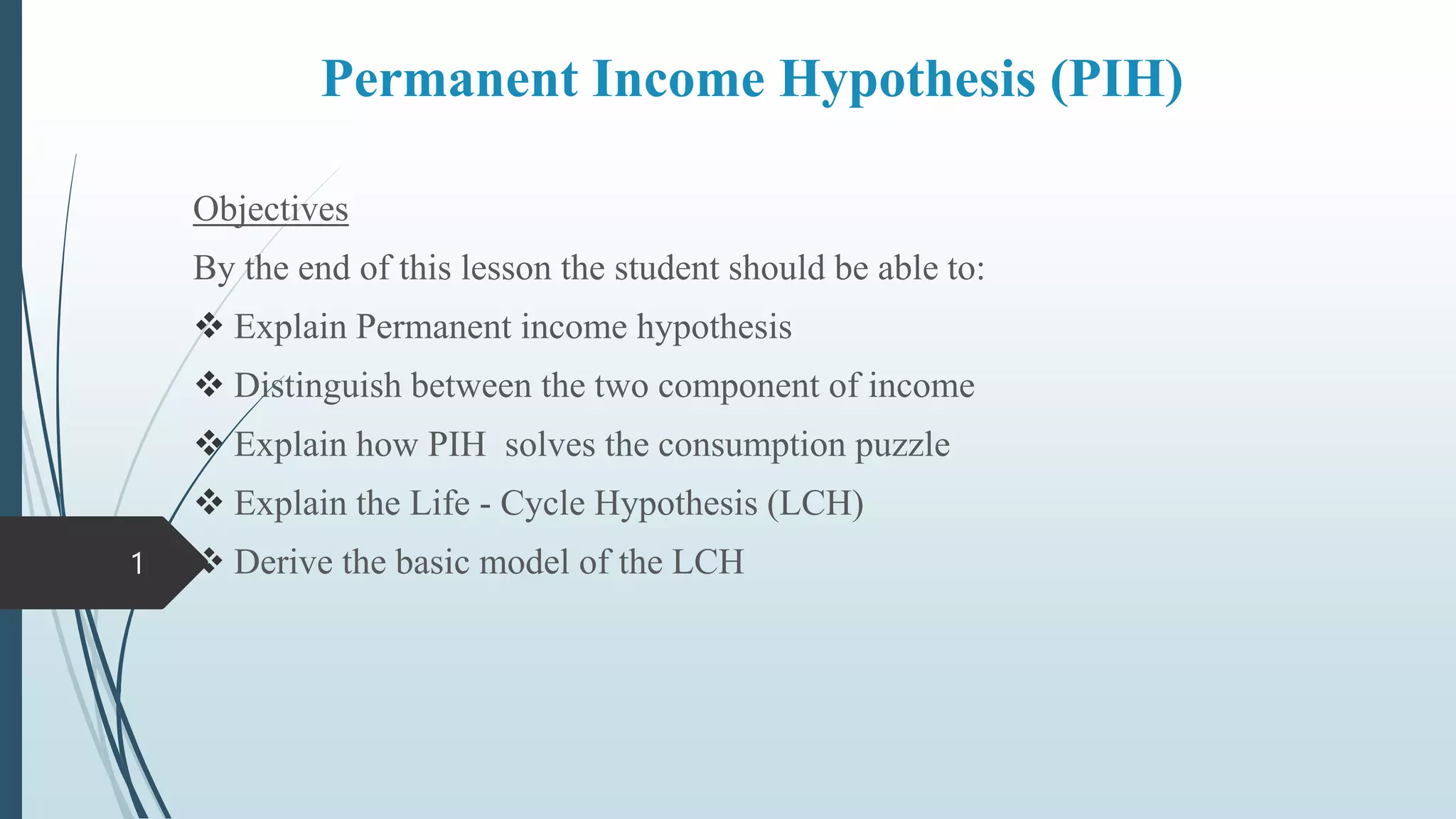 Permanent Income Hypothesis (PIH)

Objectives

By the end of this lesson the student should be able to:

❖ Explain Permanent income hypothesis

❖ Distinguish between the two component of income

❖ Explain how PIH solves the consumption puzzle

❖ Explain the Life - Cycle Hypothesis (LCH)

❖ Derive the basic model of the LCH

1